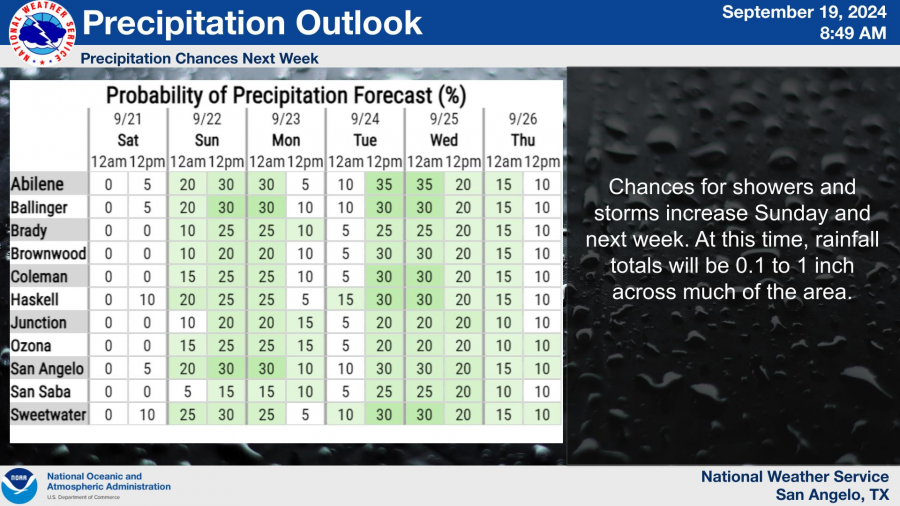 NATIONAL WEATHER SERVICE

Precipitation Outlook

September 19, 2024
8:49 AM

Precipitation Chances Next Week

Probability of Precipitation Forecast (%)

| | 9/21 Sat 12am | 9/21 Sat 12pm | 9/22 Sun 12am | 9/22 Sun 12pm | 9/23 Mon 12am | 9/23 Mon 12pm | 9/24 Tue 12am | 9/24 Tue 12pm | 9/25 Wed 12am | 9/25 Wed 12pm | 9/26 Thu 12am | 9/26 Thu 12pm |
|---|---|---|---|---|---|---|---|---|---|---|---|---|
| Abilene | 0 | 5 | 20 | 30 | 30 | 5 | 10 | 35 | 35 | 20 | 15 | 10 |
| Ballinger | 0 | 5 | 20 | 30 | 30 | 10 | 10 | 30 | 30 | 20 | 15 | 10 |
| Brady | 0 | 0 | 10 | 25 | 25 | 10 | 5 | 25 | 25 | 20 | 15 | 10 |
| Brownwood | 0 | 0 | 10 | 20 | 20 | 10 | 5 | 30 | 30 | 20 | 15 | 10 |
| Coleman | 0 | 0 | 15 | 25 | 25 | 10 | 5 | 30 | 30 | 20 | 15 | 10 |
| Haskell | 0 | 10 | 20 | 25 | 25 | 5 | 15 | 30 | 30 | 20 | 15 | 10 |
| Junction | 0 | 0 | 10 | 20 | 20 | 15 | 5 | 20 | 20 | 20 | 10 | 10 |
| Ozona | 0 | 0 | 15 | 25 | 25 | 15 | 5 | 20 | 20 | 20 | 10 | 10 |
| San Angelo | 0 | 5 | 20 | 30 | 30 | 10 | 10 | 30 | 30 | 20 | 15 | 10 |
| San Saba | 0 | 0 | 5 | 15 | 15 | 10 | 5 | 25 | 25 | 20 | 10 | 10 |
| Sweetwater | 0 | 10 | 25 | 30 | 25 | 5 | 10 | 30 | 30 | 20 | 15 | 10 |

Chances for showers and storms increase Sunday and next week. At this time, rainfall totals will be 0.1 to 1 inch across much of the area.

NOAA
National Oceanic and Atmospheric Administration
U.S. Department of Commerce

National Weather Service
San Angelo, TX